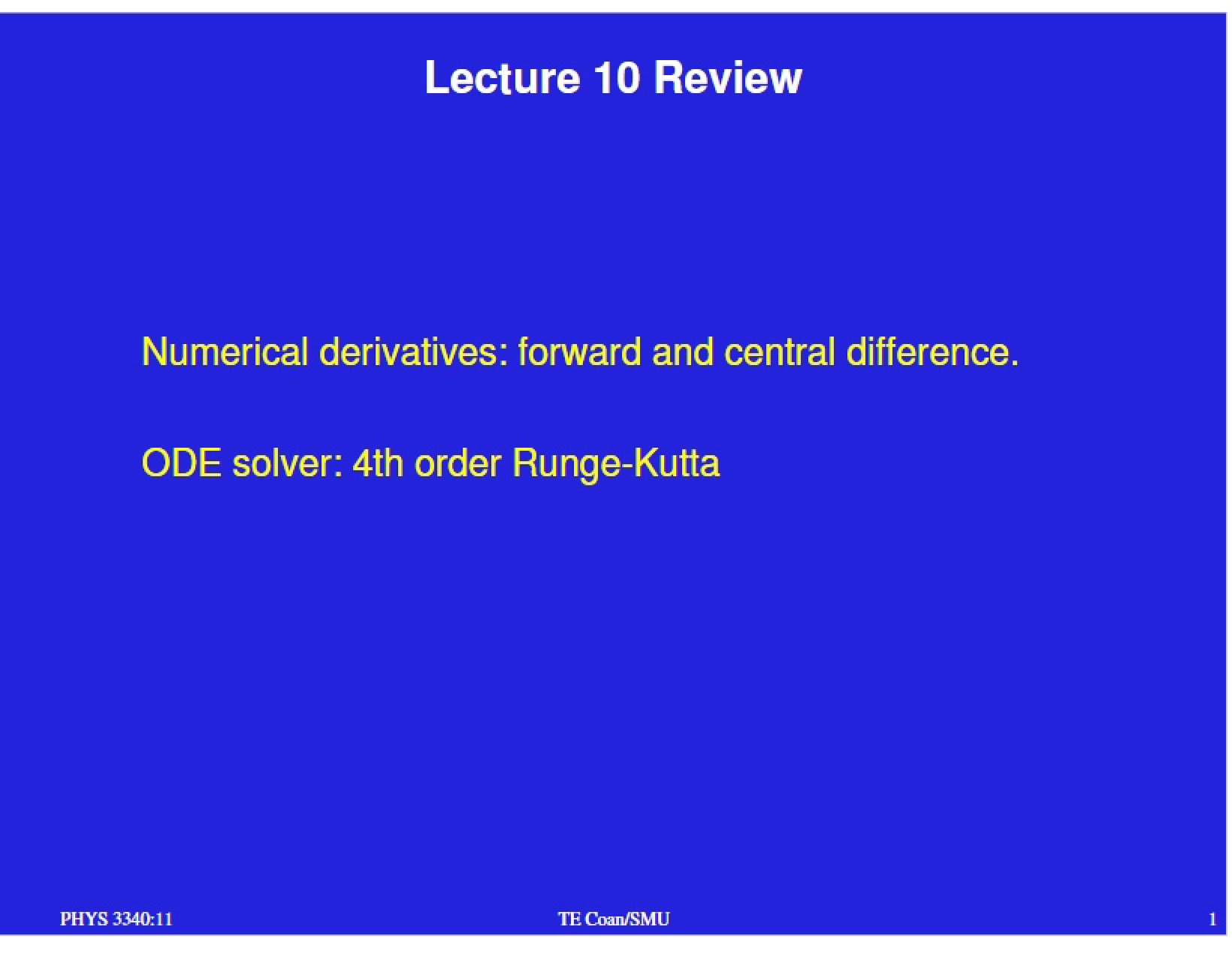 Lecture 10 Review

Numerical derivatives: forward and central difference.

ODE solver: 4th order Runge-Kutta

PHYS 3340:11 TE Coan/SMU 1